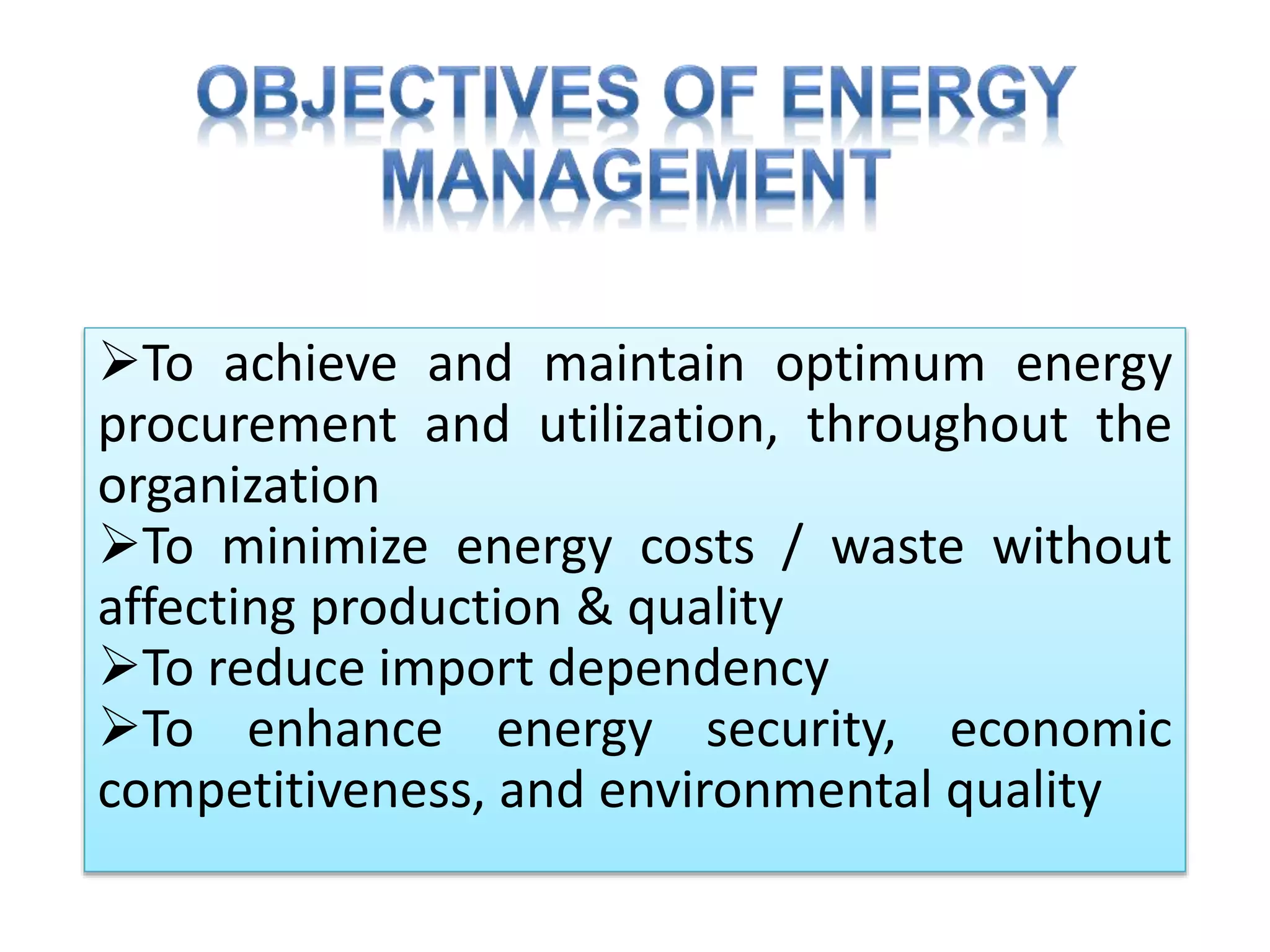 OBJECTIVES OF ENERGY MANAGEMENT

➢To achieve and maintain optimum energy procurement and utilization, throughout the organization
➢To minimize energy costs / waste without affecting production & quality
➢To reduce import dependency
➢To enhance energy security, economic competitiveness, and environmental quality